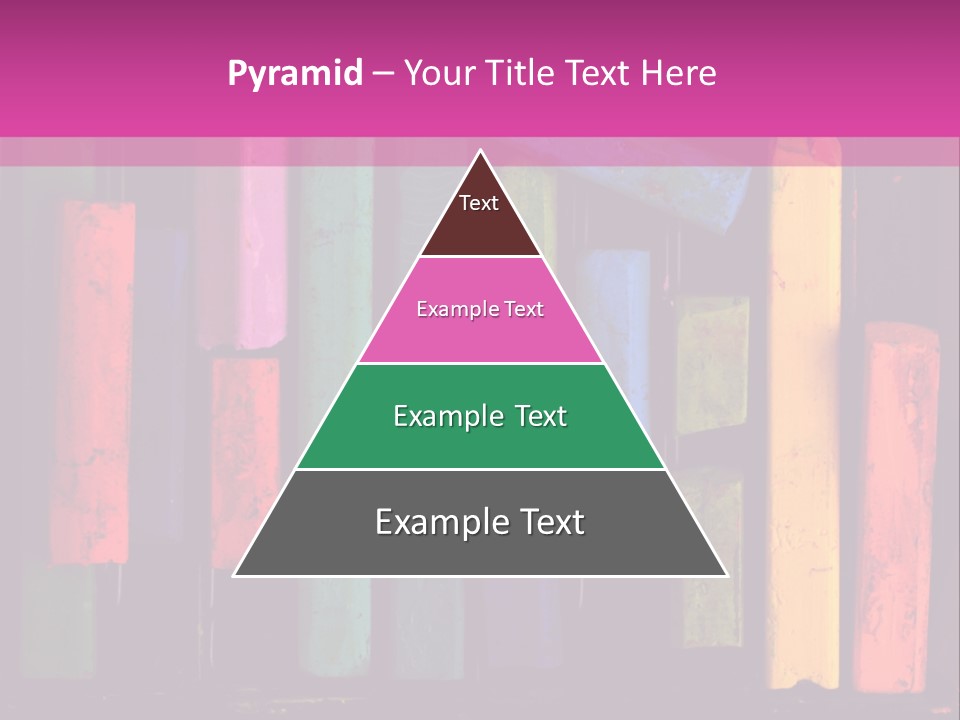 Pyramid – Your Title Text Here

Text

Example Text

Example Text

Example Text